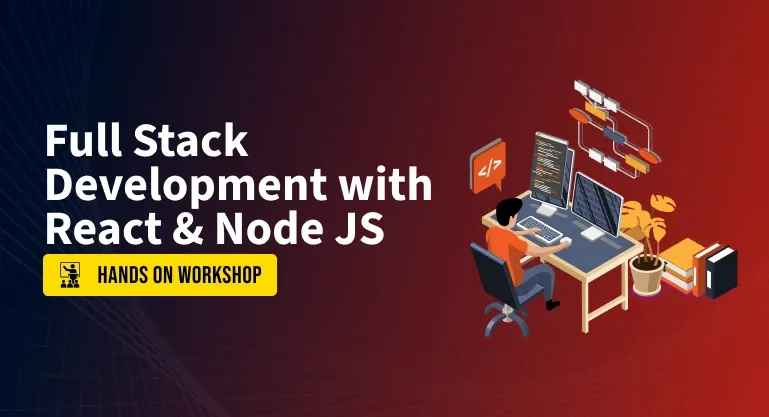 Full Stack Development with React & Node JS

HANDS ON WORKSHOP

</>